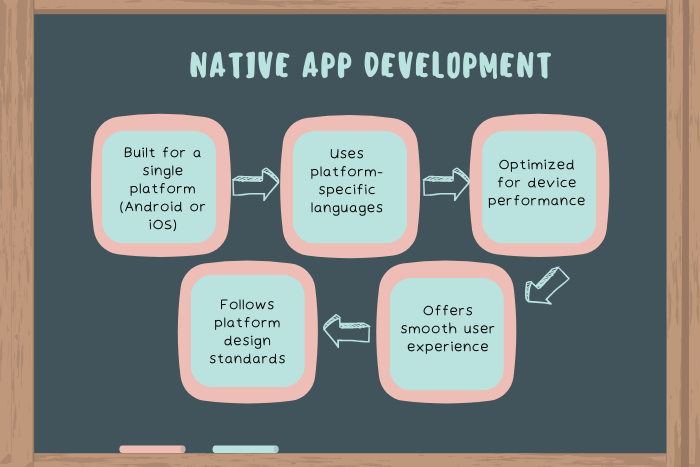 NATIVE APP DEVELOPMENT

Built for a single platform (Android or iOS)

Uses platform-specific languages

Optimized for device performance

Offers smooth user experience

Follows platform design standards